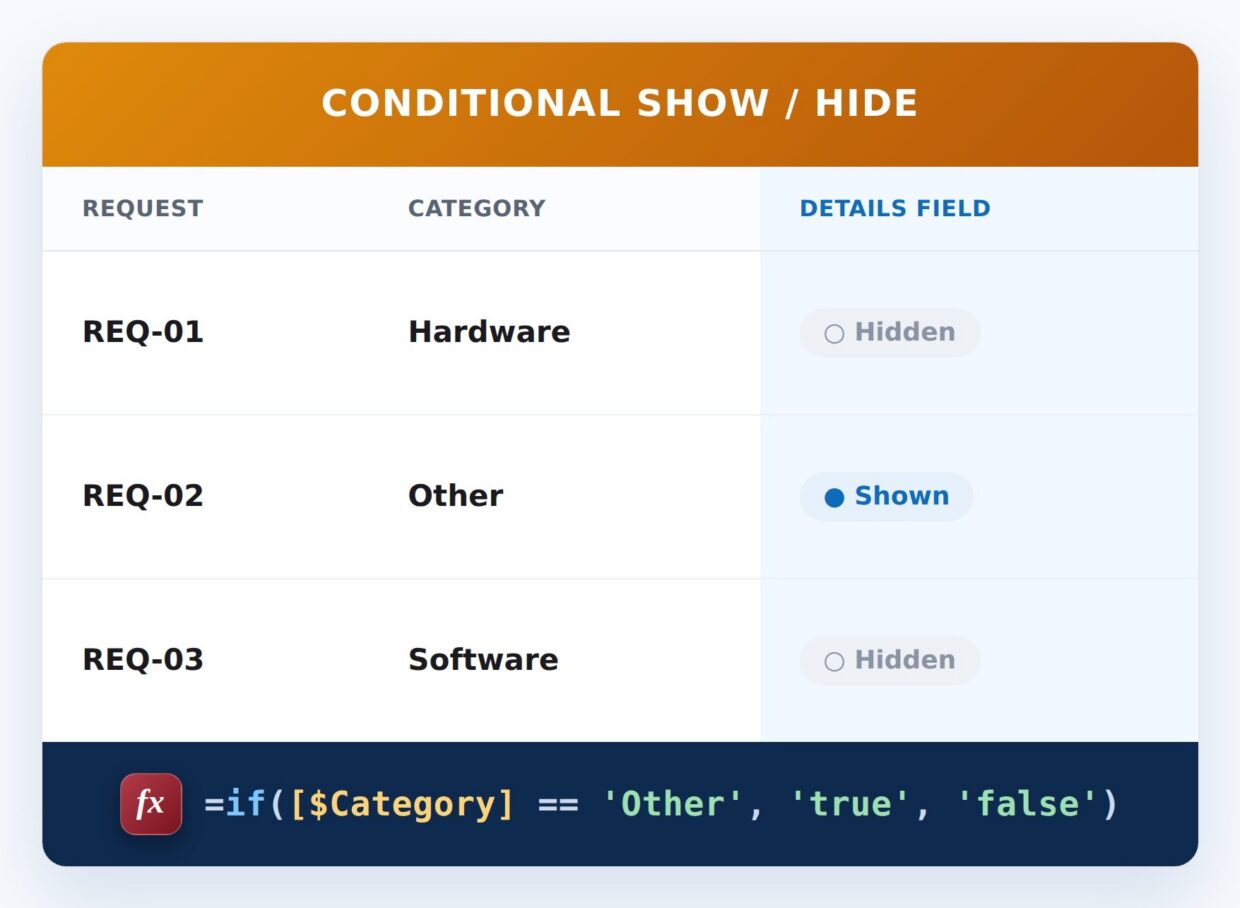 CONDITIONAL SHOW / HIDE

| REQUEST | CATEGORY | DETAILS FIELD |
|---|---|---|
| REQ-01 | Hardware | ○ Hidden |
| REQ-02 | Other | ● Shown |
| REQ-03 | Software | ○ Hidden |

fx =if([$Category] == 'Other', 'true', 'false')